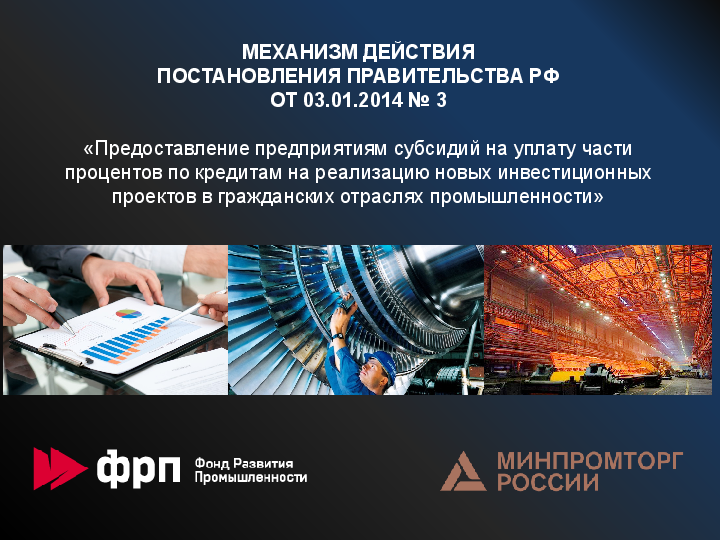 МЕХАНИЗМ ДЕЙСТВИЯ
ПОСТАНОВЛЕНИЯ ПРАВИТЕЛЬСТВА РФ
ОТ 03.01.2014 № 3

«Предоставление предприятиям субсидий на уплату части процентов по кредитам на реализацию новых инвестиционных проектов в гражданских отраслях промышленности»

фрп Фонд Развития Промышленности

МИНПРОМТОРГ РОССИИ